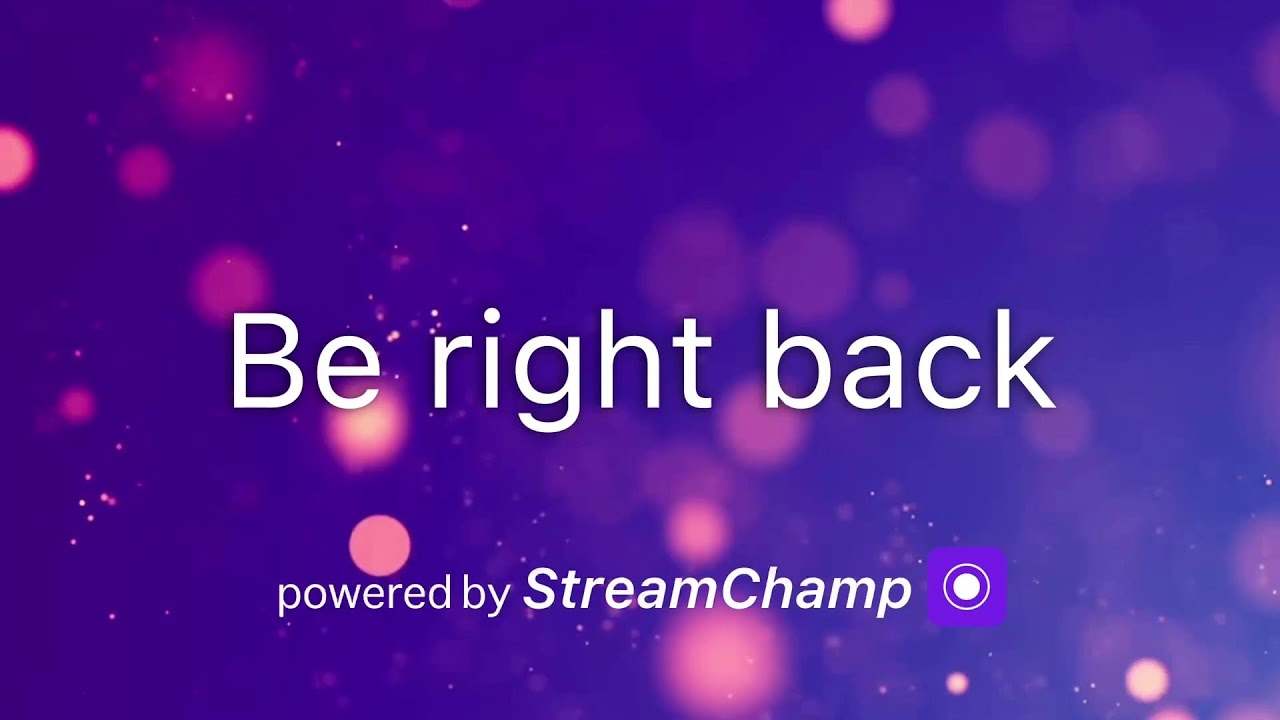 Be right back

powered by StreamChamp